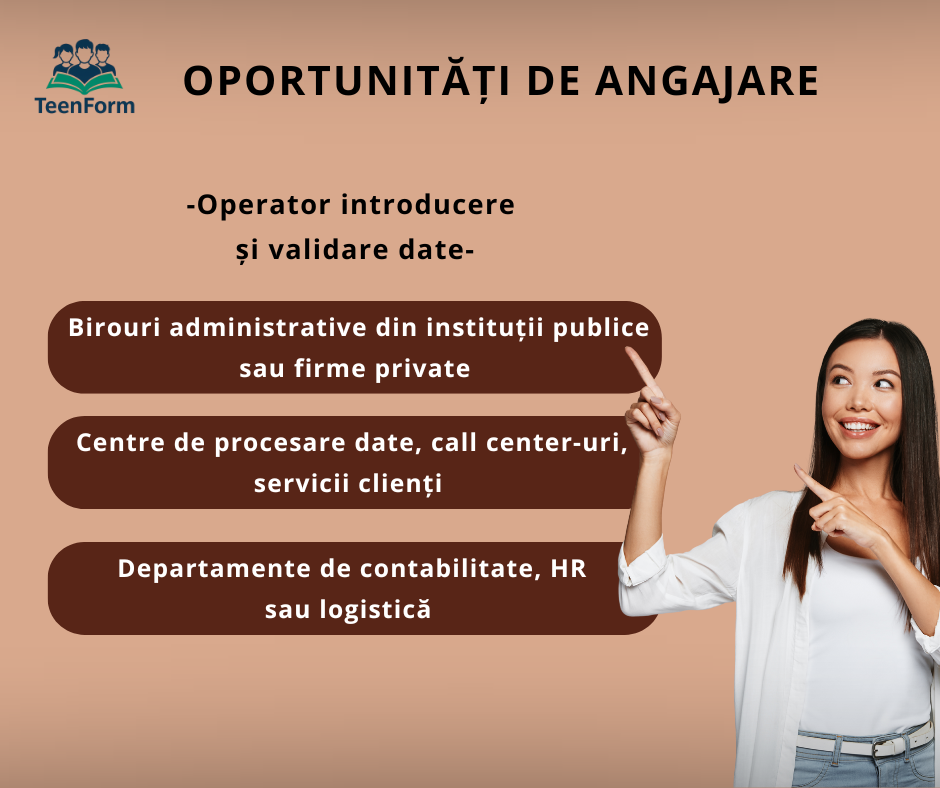 TeenForm

OPORTUNITĂȚI DE ANGAJARE

-Operator introducere și validare date-

Birouri administrative din instituții publice sau firme private

Centre de procesare date, call center-uri, servicii clienți

Departamente de contabilitate, HR sau logistică